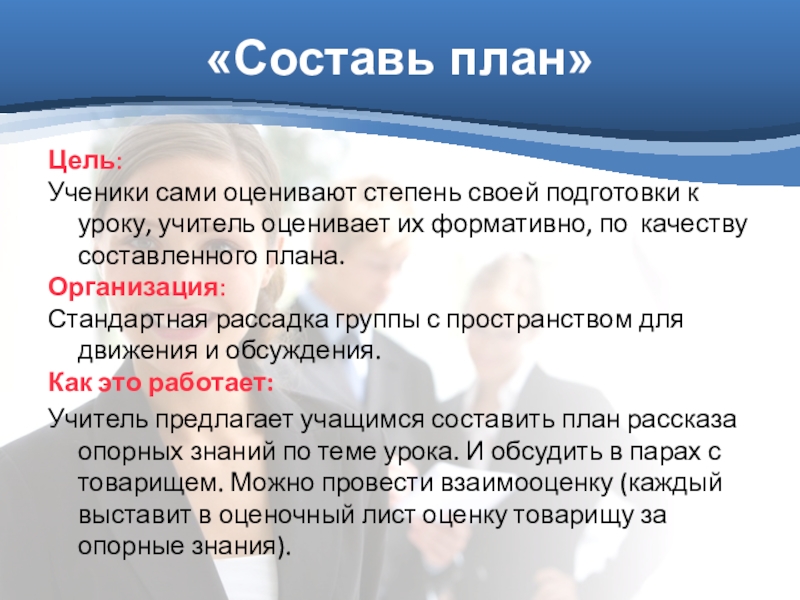 «Составь план»

Цель:
Ученики сами оценивают степень своей подготовки к уроку, учитель оценивает их формативно, по качеству составленного плана.

Организация:
Стандартная рассадка группы с пространством для движения и обсуждения.

Как это работает:
Учитель предлагает учащимся составить план рассказа опорных знаний по теме урока. И обсудить в парах с товарищем. Можно провести взаимооценку (каждый выставит в оценочный лист оценку товарищу за опорные знания).